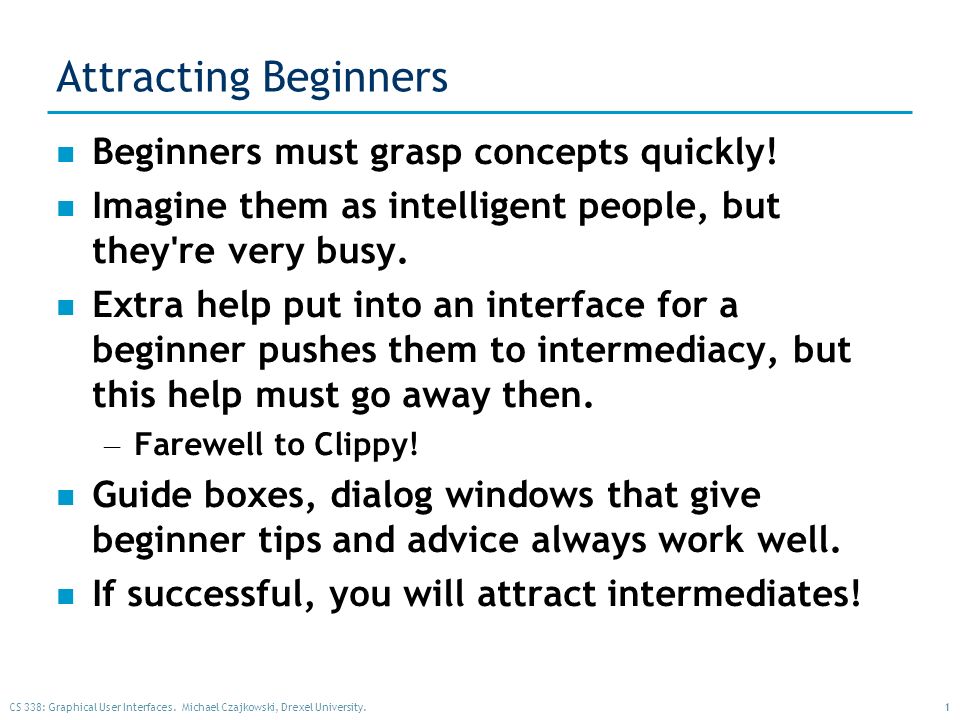 Attracting Beginners

- Beginners must grasp concepts quickly!
- Imagine them as intelligent people, but they're very busy.
- Extra help put into an interface for a beginner pushes them to intermediacy, but this help must go away then.
  – Farewell to Clippy!
- Guide boxes, dialog windows that give beginner tips and advice always work well.
- If successful, you will attract intermediates!

CS 338: Graphical User Interfaces. Michael Czajkowski, Drexel University.

1